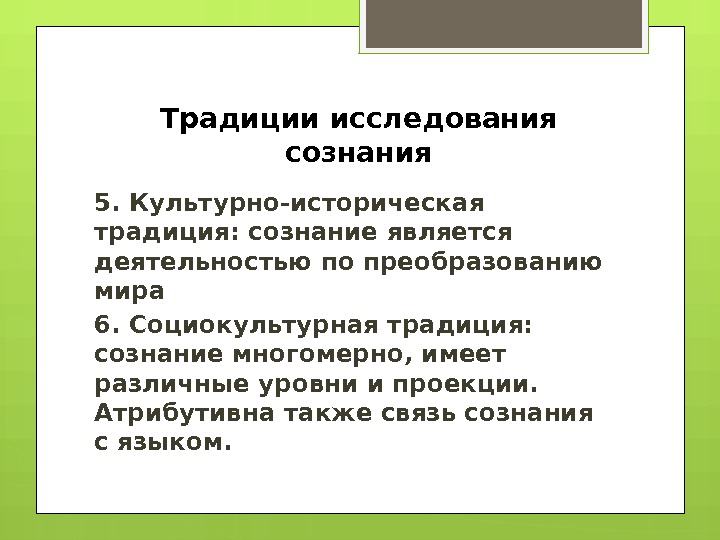 Традиции исследования сознания

5. Культурно-историческая традиция: сознание является деятельностью по преобразованию мира

6. Социокультурная традиция: сознание многомерно, имеет различные уровни и проекции. Атрибутивна также связь сознания с языком.